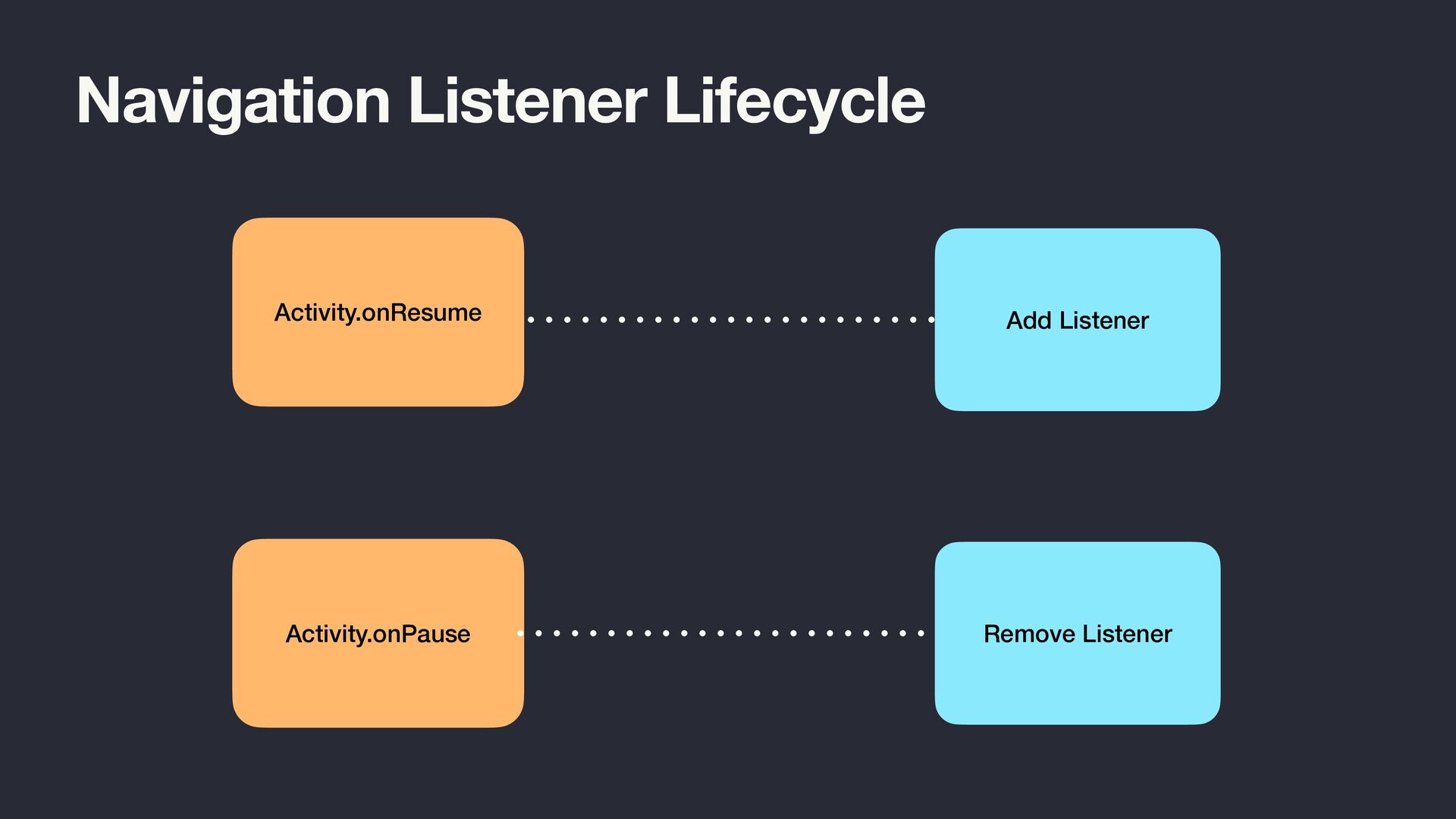 Navigation Listener Lifecycle

Activity.onResume

Add Listener

Activity.onPause

Remove Listener